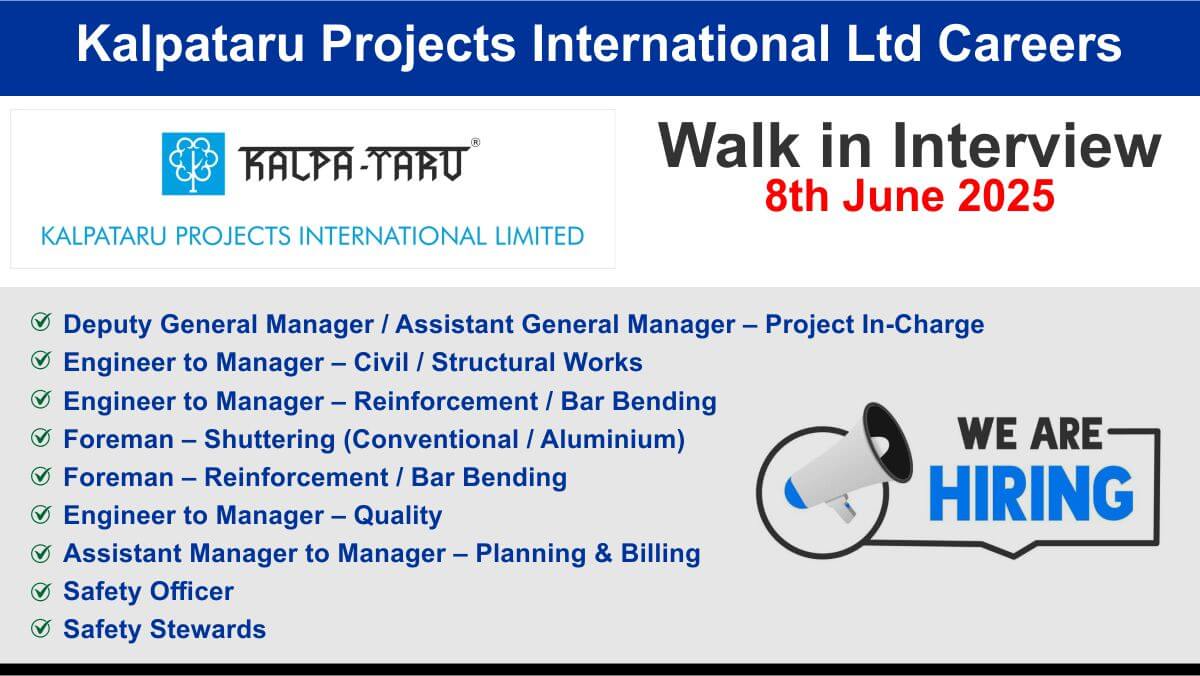 Kalpataru Projects International Ltd Careers

KALPA-TARU®

KALPATARU PROJECTS INTERNATIONAL LIMITED

Walk in Interview
8th June 2025

Deputy General Manager / Assistant General Manager – Project In-Charge
Engineer to Manager – Civil / Structural Works
Engineer to Manager – Reinforcement / Bar Bending
Foreman – Shuttering (Conventional / Aluminium)
Foreman – Reinforcement / Bar Bending
Engineer to Manager – Quality
Assistant Manager to Manager – Planning & Billing
Safety Officer
Safety Stewards

WE ARE
HIRING